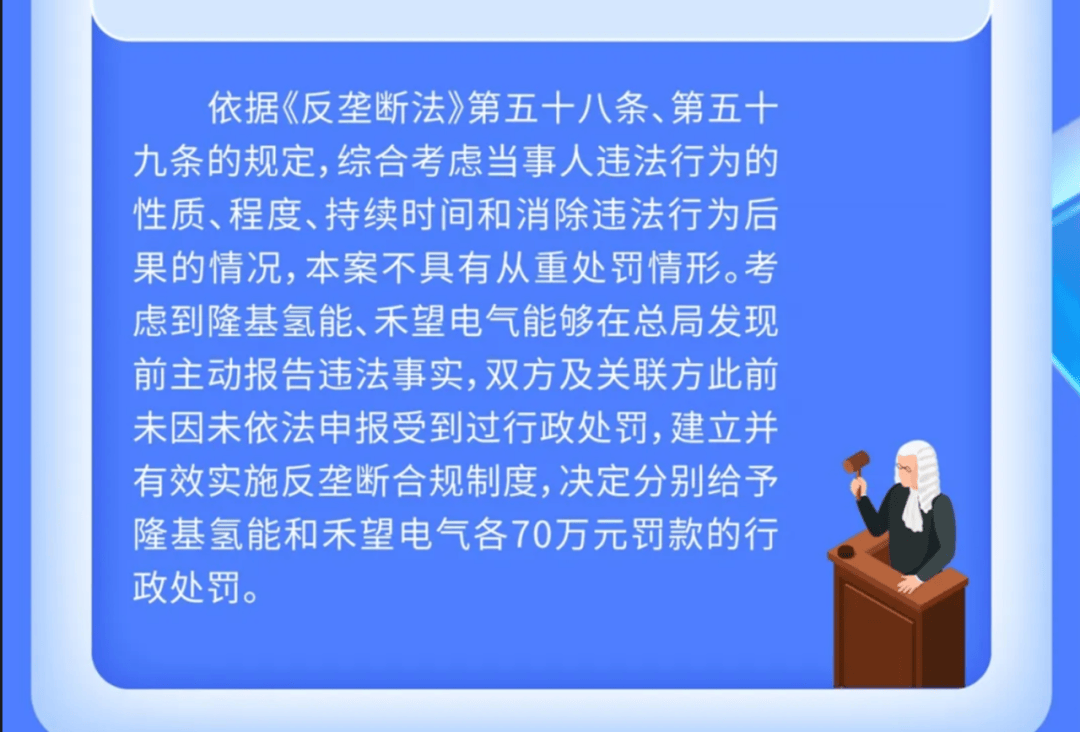 依据《反垄断法》第五十八条、第五十九条的规定，综合考虑当事人违法行为的性质、程度、持续时间和消除违法行为后果的情况，本案不具有从重处罚情形。考虑到隆基氢能、禾望电气能够在总局发现前主动报告违法事实，双方及关联方此前未因未依法申报受到过行政处罚，建立并有效实施反垄断合规制度，决定分别给予隆基氢能和禾望电气各70万元罚款的行政处罚。